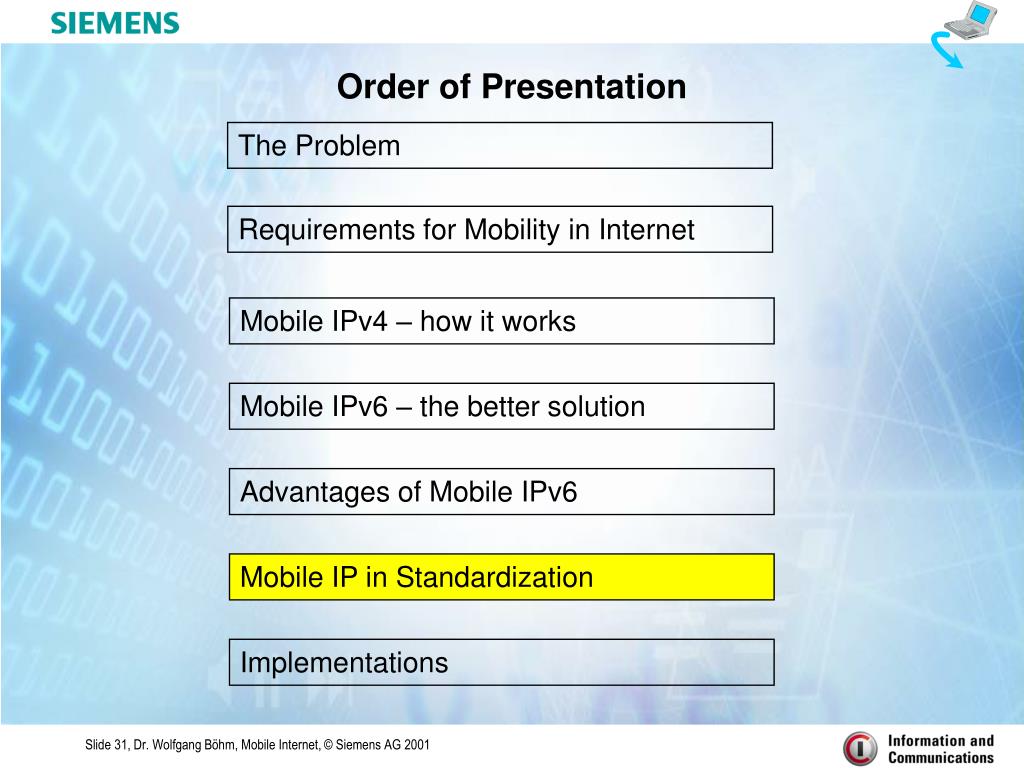 SIEMENS

Order of Presentation

The Problem

Requirements for Mobility in Internet

Mobile IPv4 – how it works

Mobile IPv6 – the better solution

Advantages of Mobile IPv6

Mobile IP in Standardization

Implementations

Slide 31, Dr. Wolfgang Böhm, Mobile Internet, © Siemens AG 2001

Information and Communications